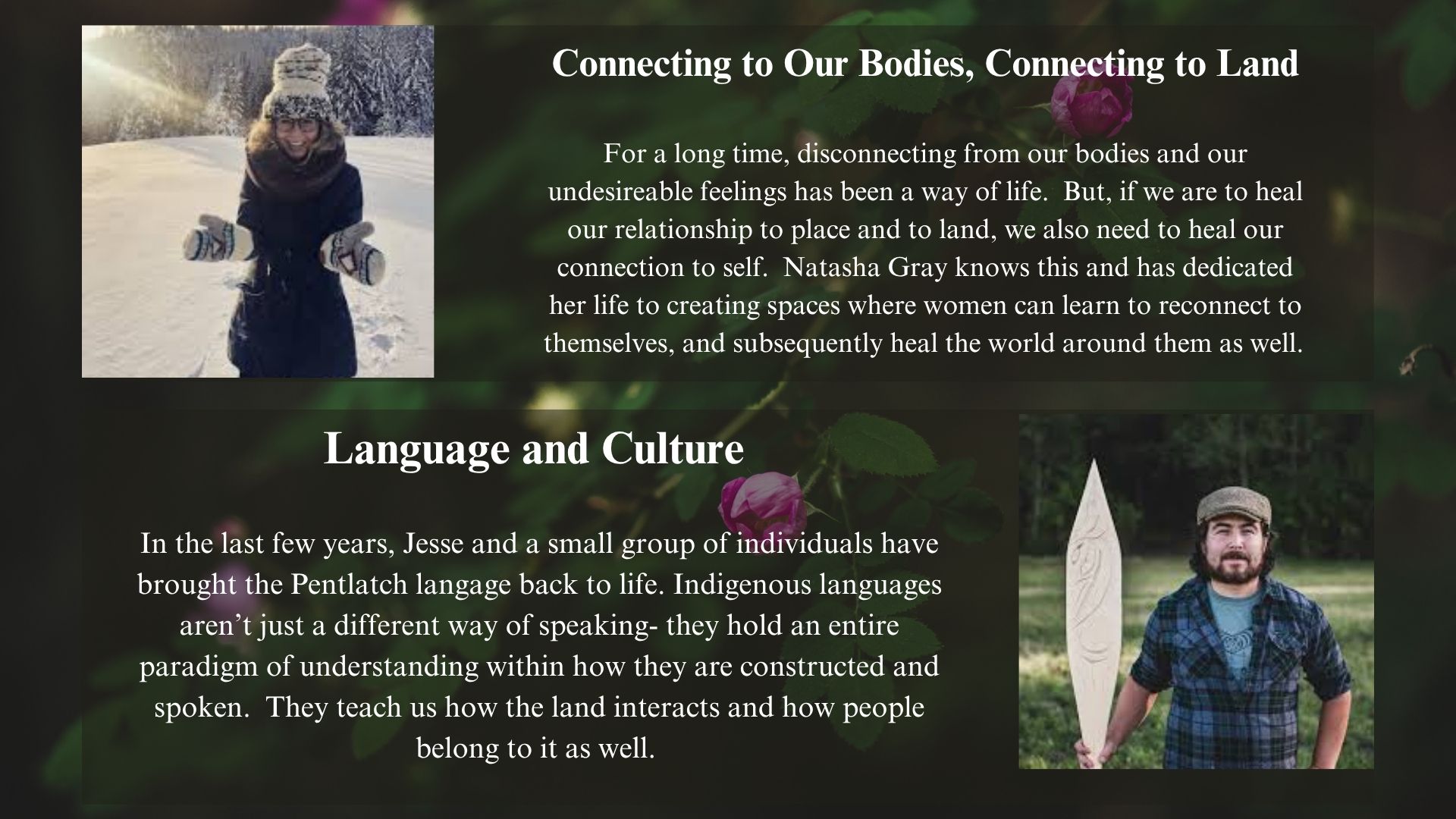 Connecting to Our Bodies, Connecting to Land

For a long time, disconnecting from our bodies and our undesireable feelings has been a way of life. But, if we are to heal our relationship to place and to land, we also need to heal our connection to self. Natasha Gray knows this and has dedicated her life to creating spaces where women can learn to reconnect to themselves, and subsequently heal the world around them as well.

Language and Culture

In the last few years, Jesse and a small group of individuals have brought the Pentlatch langage back to life. Indigenous languages aren't just a different way of speaking- they hold an entire paradigm of understanding within how they are constructed and spoken. They teach us how the land interacts and how people belong to it as well.